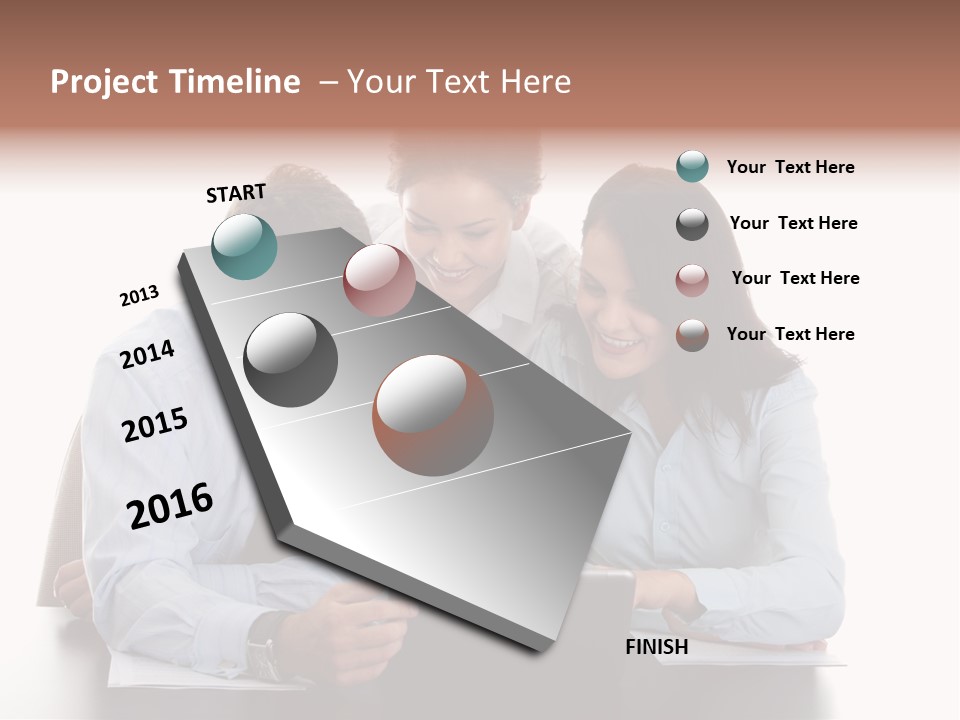 Project Timeline – Your Text Here

START

2013

2014

2015

2016

FINISH

Your Text Here

Your Text Here

Your Text Here

Your Text Here